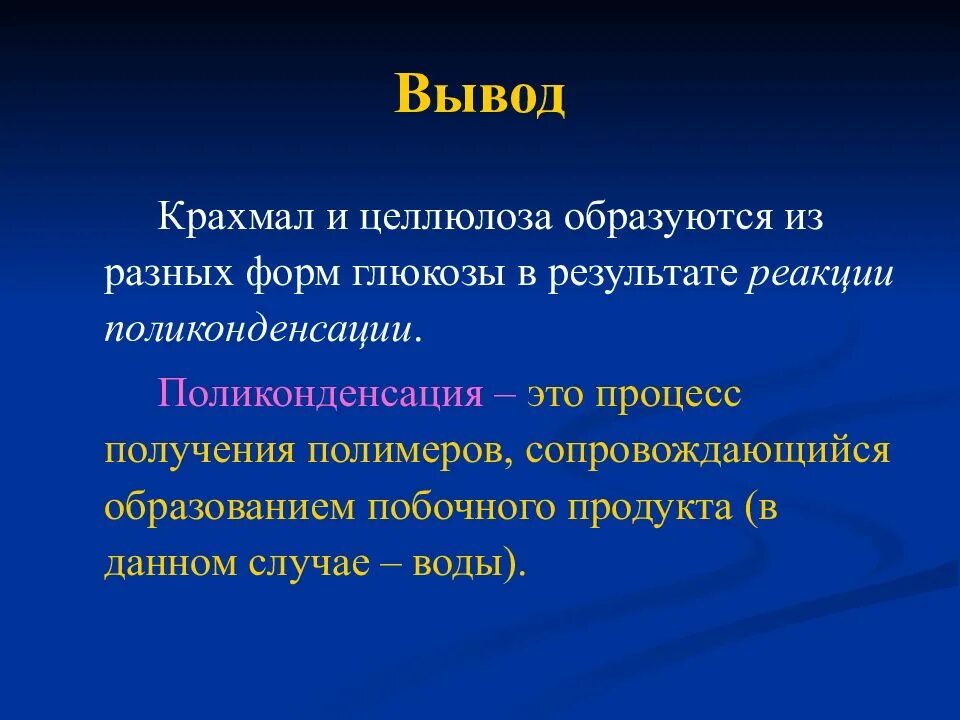 Вывод

Крахмал и целлюлоза образуются из разных форм глюкозы в результате реакции поликонденсации.

Поликонденсация – это процесс получения полимеров, сопровождающийся образованием побочного продукта (в данном случае – воды).